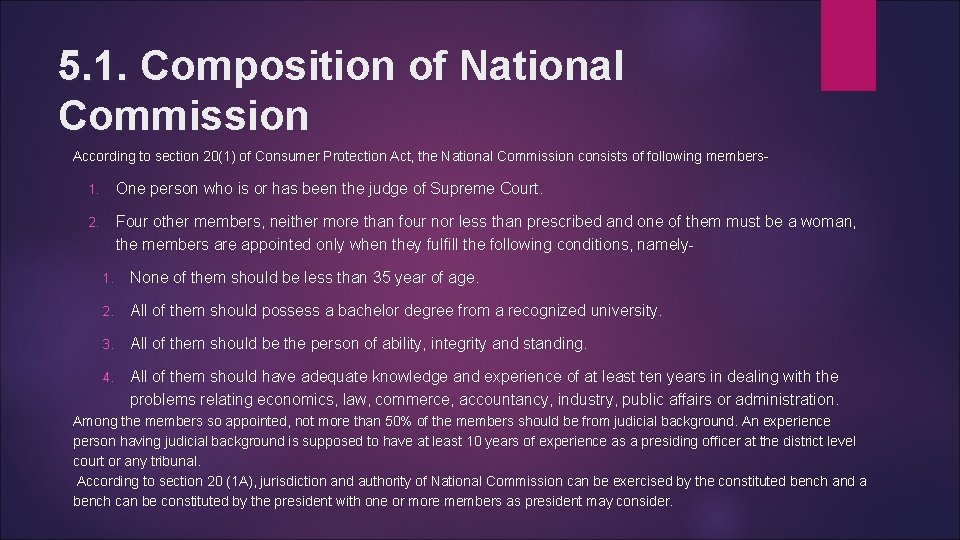 5.1. Composition of National Commission

According to section 20(1) of Consumer Protection Act, the National Commission consists of following members-

1. One person who is or has been the judge of Supreme Court.

2. Four other members, neither more than four nor less than prescribed and one of them must be a woman, the members are appointed only when they fulfill the following conditions, namely-

1. None of them should be less than 35 year of age.

2. All of them should possess a bachelor degree from a recognized university.

3. All of them should be the person of ability, integrity and standing.

4. All of them should have adequate knowledge and experience of at least ten years in dealing with the problems relating economics, law, commerce, accountancy, industry, public affairs or administration.

Among the members so appointed, not more than 50% of the members should be from judicial background. An experience person having judicial background is supposed to have at least 10 years of experience as a presiding officer at the district level court or any tribunal.

According to section 20 (1A), jurisdiction and authority of National Commission can be exercised by the constituted bench and a bench can be constituted by the president with one or more members as president may consider.